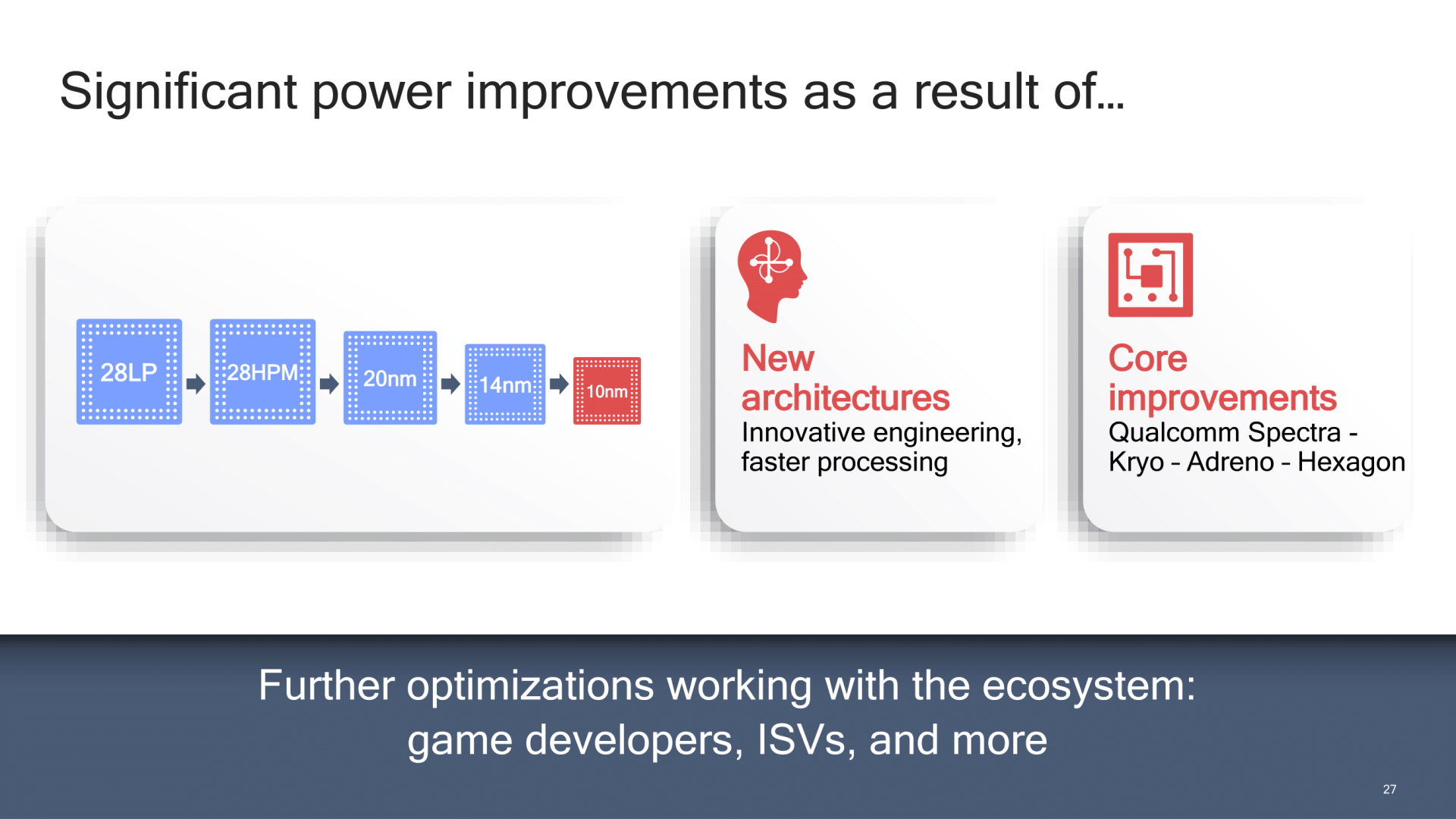 Significant power improvements as a result of...

28LP
28HPM
20nm
14nm
10nm

New architectures
Innovative engineering, faster processing

Core improvements
Qualcomm Spectra - Kryo - Adreno - Hexagon

Further optimizations working with the ecosystem: game developers, ISVs, and more

27